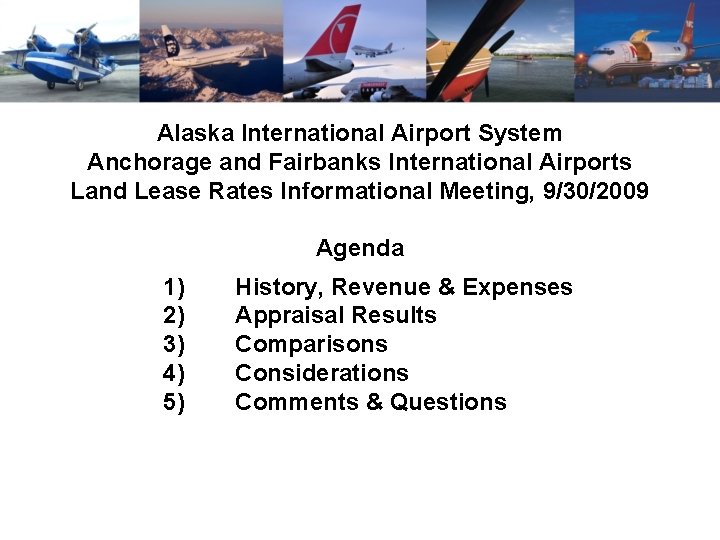 Alaska International Airport System
Anchorage and Fairbanks International Airports
Land Lease Rates Informational Meeting, 9/30/2009

Agenda

1) History, Revenue & Expenses
2) Appraisal Results
3) Comparisons
4) Considerations
5) Comments & Questions